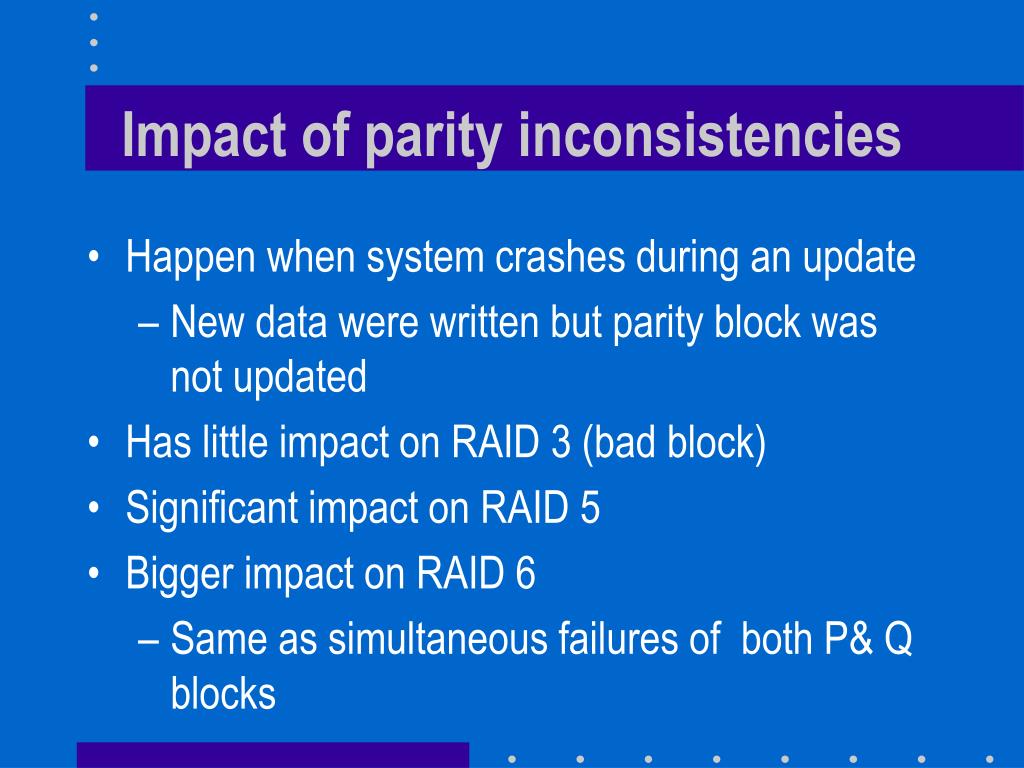 Impact of parity inconsistencies

• Happen when system crashes during an update
– New data were written but parity block was not updated
• Has little impact on RAID 3 (bad block)
• Significant impact on RAID 5
• Bigger impact on RAID 6
– Same as simultaneous failures of both P& Q blocks